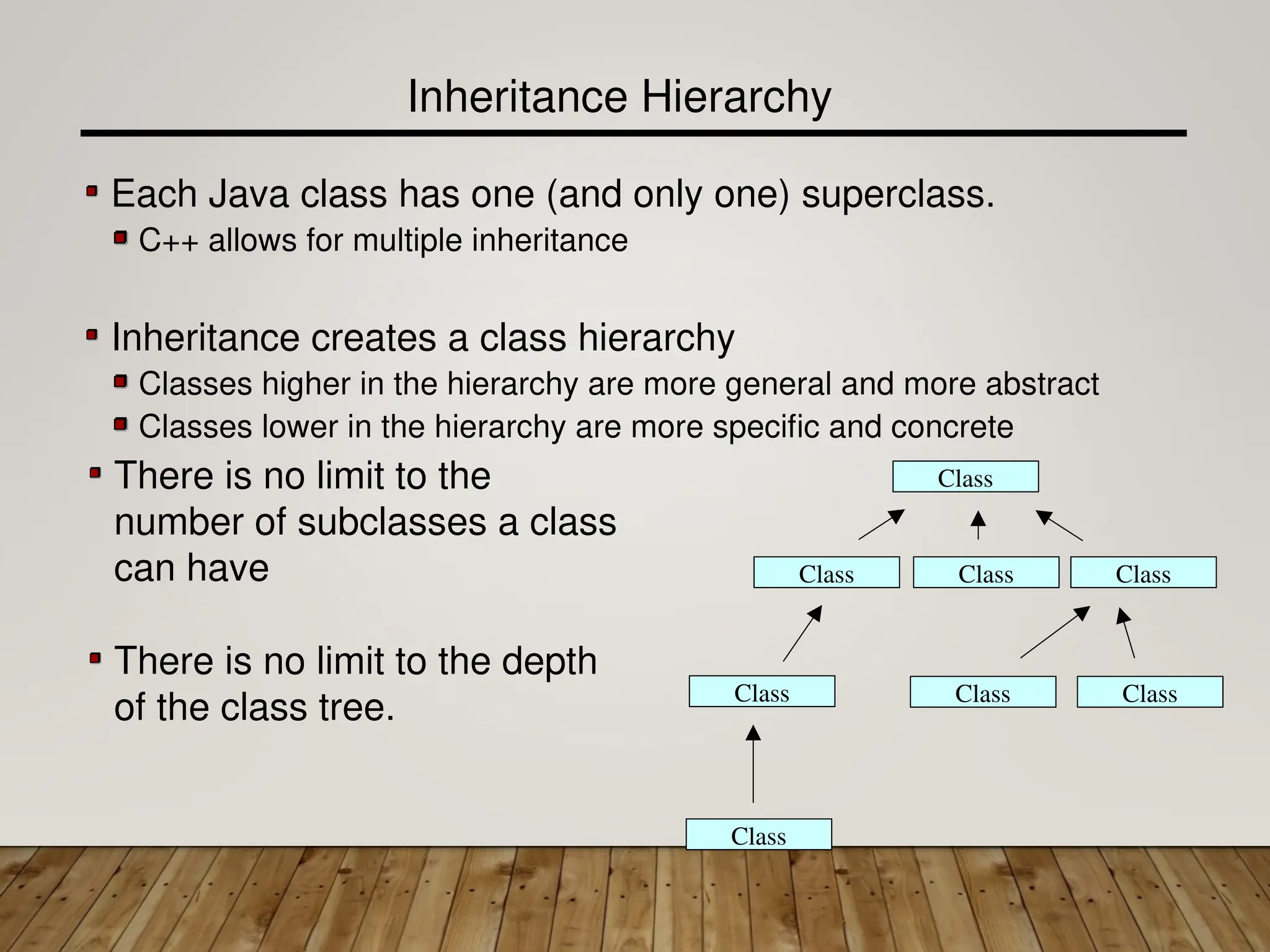 Inheritance Hierarchy

Each Java class has one (and only one) superclass.

C++ allows for multiple inheritance

Inheritance creates a class hierarchy

Classes higher in the hierarchy are more general and more abstract

Classes lower in the hierarchy are more specific and concrete

There is no limit to the number of subclasses a class can have

There is no limit to the depth of the class tree.

Class

Class Class Class

Class Class Class

Class